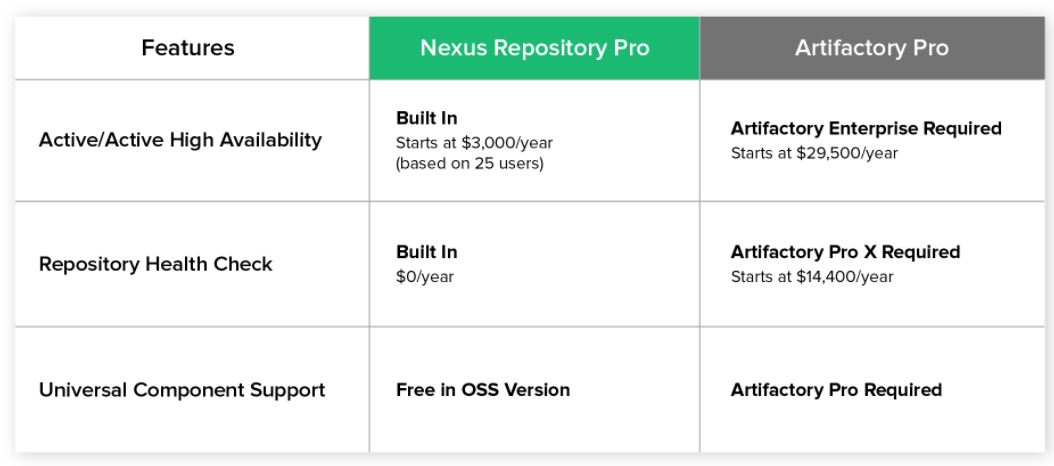 | Features | Nexus Repository Pro | Artifactory Pro |
|---|---|---|
| Active/Active High Availability | Built In Starts at \$3,000/year (based on 25 users) | Artifactory Enterprise Required Starts at \$29,500/year |
| Repository Health Check | Built In \$0/year | Artifactory Pro X Required Starts at \$14,400/year |
| Universal Component Support | Free in OSS Version | Artifactory Pro Required |